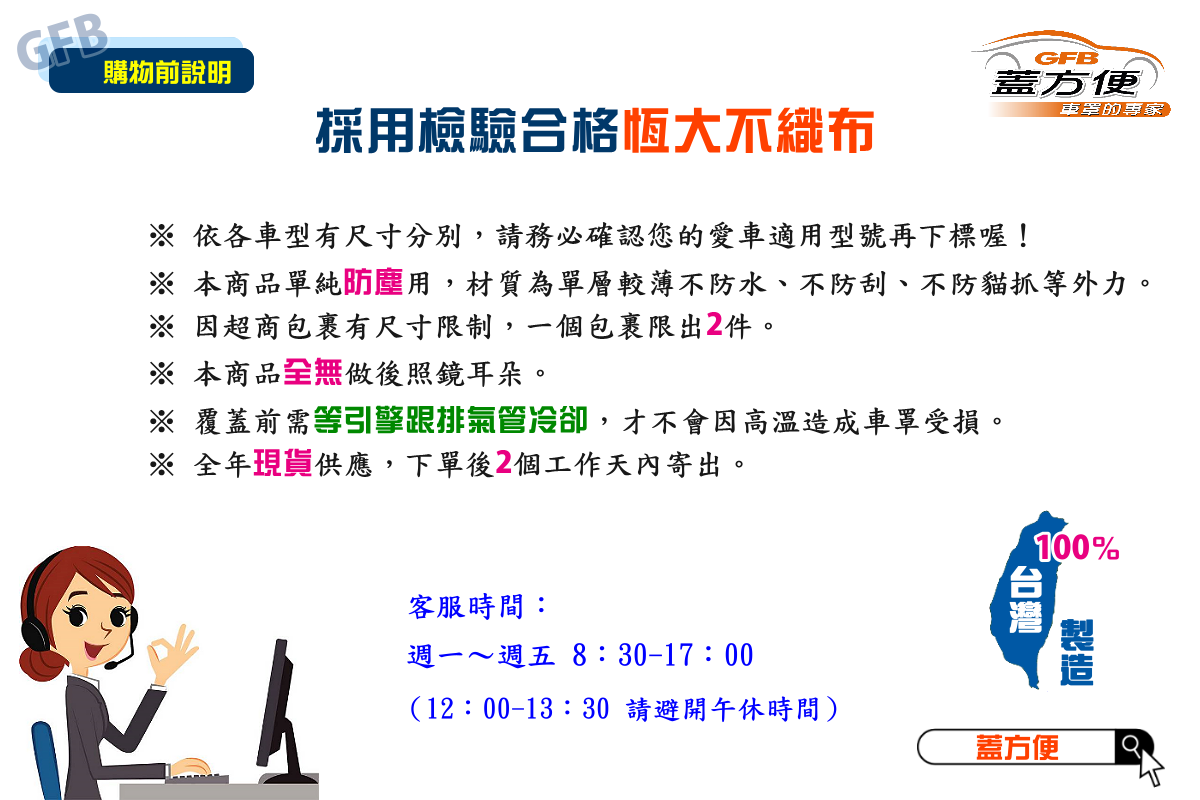 GFB
購物前說明

GFB
蓋方便
車罩的專家

採用檢驗合格恆大不織布

※ 依各車型有尺寸分別，請務必確認您的愛車適用型號再下標喔！
※ 本商品單純防塵用，材質為單層較薄不防水、不防刮、不防貓抓等外力。
※ 因超商包裹有尺寸限制，一個包裹限出2件。
※ 本商品全無做後照鏡耳朵。
※ 覆蓋前需等引擎跟排氣管冷卻，才不會因高溫造成車罩受損。
※ 全年現貨供應，下單後2個工作天內寄出。

客服時間：
週一～週五 8：30-17：00
（12：00-13：30 請避開午休時間）

100%
台灣
製造

蓋方便